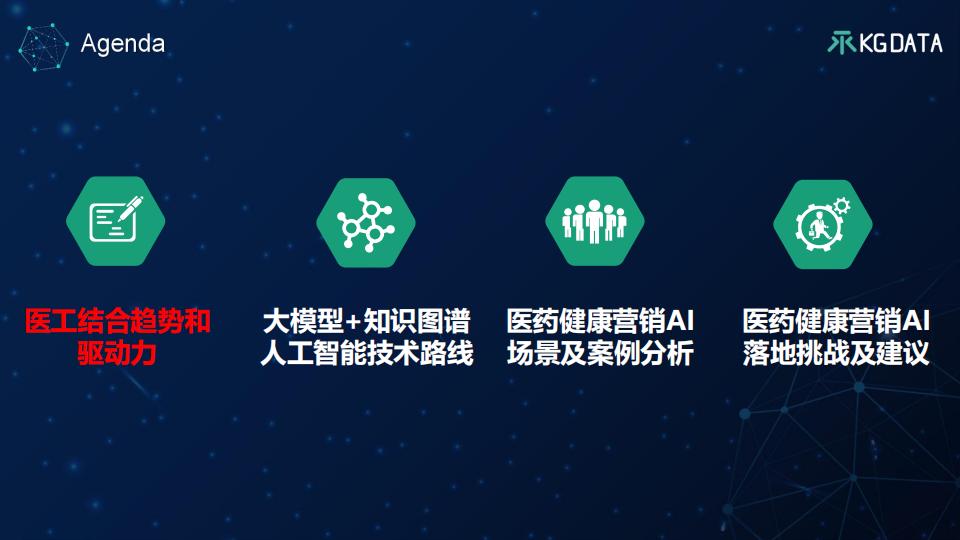 Agenda

KGDATA

医工结合趋势和驱动力

大模型+知识图谱人工智能技术路线

医药健康营销AI场景及案例分析

医药健康营销AI落地挑战及建议